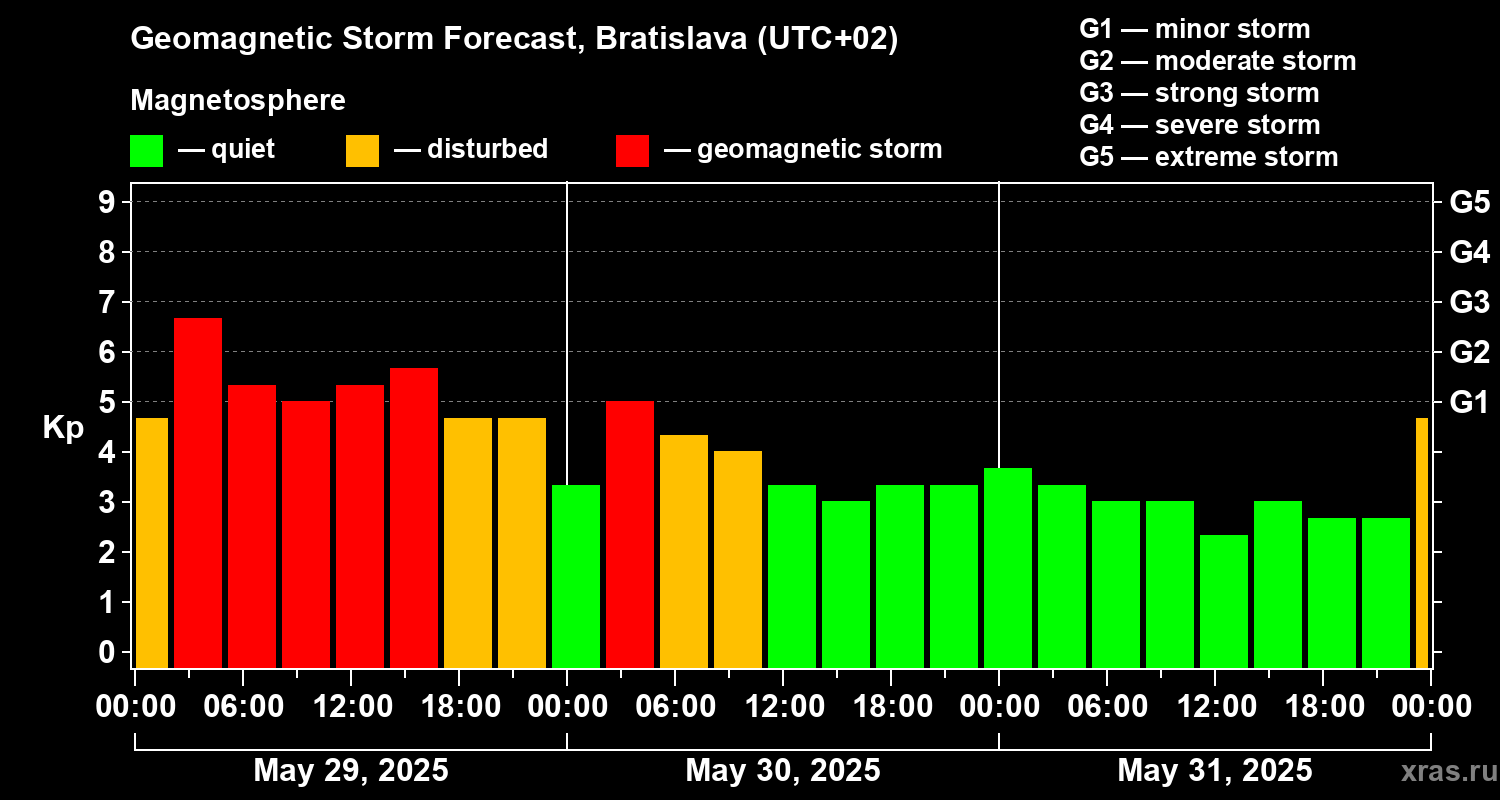 Geomagnetic Storm Forecast, Bratislava (UTC+02)

Magnetosphere

— quiet — disturbed — geomagnetic storm

G1 — minor storm
G2 — moderate storm
G3 — strong storm
G4 — severe storm
G5 — extreme storm

Kp

9
8
7
6
5
4
3
2
1
0

G5
G4
G3
G2
G1

00:00 06:00 12:00 18:00 00:00 06:00 12:00 18:00 00:00 06:00 12:00 18:00 00:00

May 29, 2025
May 30, 2025
May 31, 2025

xras.ru